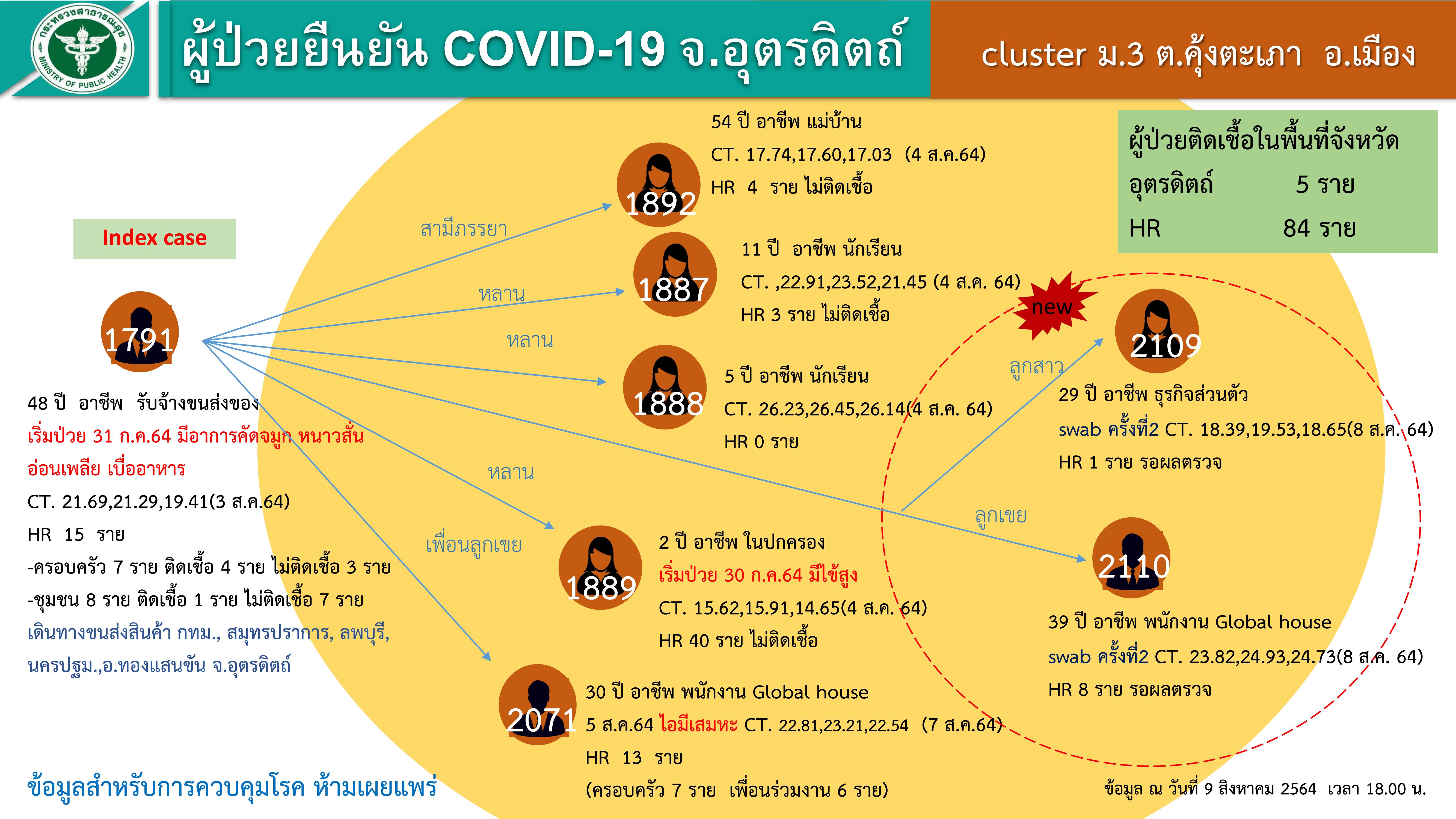 กระทรวงสาธารณสุข MINISTRY OF PUBLIC HEALTH

ผู้ป่วยยืนยัน COVID-19 จ.อุตรดิตถ์

cluster ม.3 ต.คุ้งตะเภา อ.เมือง

ผู้ป่วยติดเชื้อในพื้นที่จังหวัด
อุตรดิตถ์ 5 ราย
HR 84 ราย

Index case

1791

48 ปี อาชีพ รับจ้างขนส่งของ
เริ่มป่วย 31 ก.ค.64 มีอาการคัดจมูก หนาวสั่น อ่อนเพลีย เบื่ออาหาร
CT. 21.69,21.29,19.41(3 ส.ค.64)
HR 15 ราย
-ครอบครัว 7 ราย ติดเชื้อ 4 ราย ไม่ติดเชื้อ 3 ราย
-ชุมชน 8 ราย ติดเชื้อ 1 ราย ไม่ติดเชื้อ 7 ราย
เดินทางขนส่งสินค้า กทม., สมุทรปราการ, ลพบุรี, นครปฐม.,อ.ทองแสนขัน จ.อุตรดิตถ์

สามีภรรยา

1892

54 ปี อาชีพ แม่บ้าน
CT. 17.74,17.60,17.03 (4 ส.ค.64)
HR 4 ราย ไม่ติดเชื้อ

หลาน

1887

11 ปี อาชีพ นักเรียน
CT. ,22.91,23.52,21.45 (4 ส.ค. 64)
HR 3 ราย ไม่ติดเชื้อ

หลาน

1888

5 ปี อาชีพ นักเรียน
CT. 26.23,26.45,26.14(4 ส.ค. 64)
HR 0 ราย

หลาน

1889

2 ปี อาชีพ ในปกครอง
เริ่มป่วย 30 ก.ค.64 มีไข้สูง
CT. 15.62,15.91,14.65(4 ส.ค. 64)
HR 40 ราย ไม่ติดเชื้อ

เพื่อนลูกเขย

2071

30 ปี อาชีพ พนักงาน Global house
5 ส.ค.64 ไอมีเสมหะ CT. 22.81,23.21,22.54 (7 ส.ค.64)
HR 13 ราย
(ครอบครัว 7 ราย เพื่อนร่วมงาน 6 ราย)

new

ลูกสาว

2109

29 ปี อาชีพ ธุรกิจส่วนตัว
swab ครั้งที่2 CT. 18.39,19.53,18.65(8 ส.ค. 64)
HR 1 ราย รอผลตรวจ

ลูกเขย

2110

39 ปี อาชีพ พนักงาน Global house
swab ครั้งที่2 CT. 23.82,24.93,24.73(8 ส.ค. 64)
HR 8 ราย รอผลตรวจ

ข้อมูลสำหรับการควบคุมโรค ห้ามเผยแพร่

ข้อมูล ณ วันที่ 9 สิงหาคม 2564 เวลา 18.00 น.